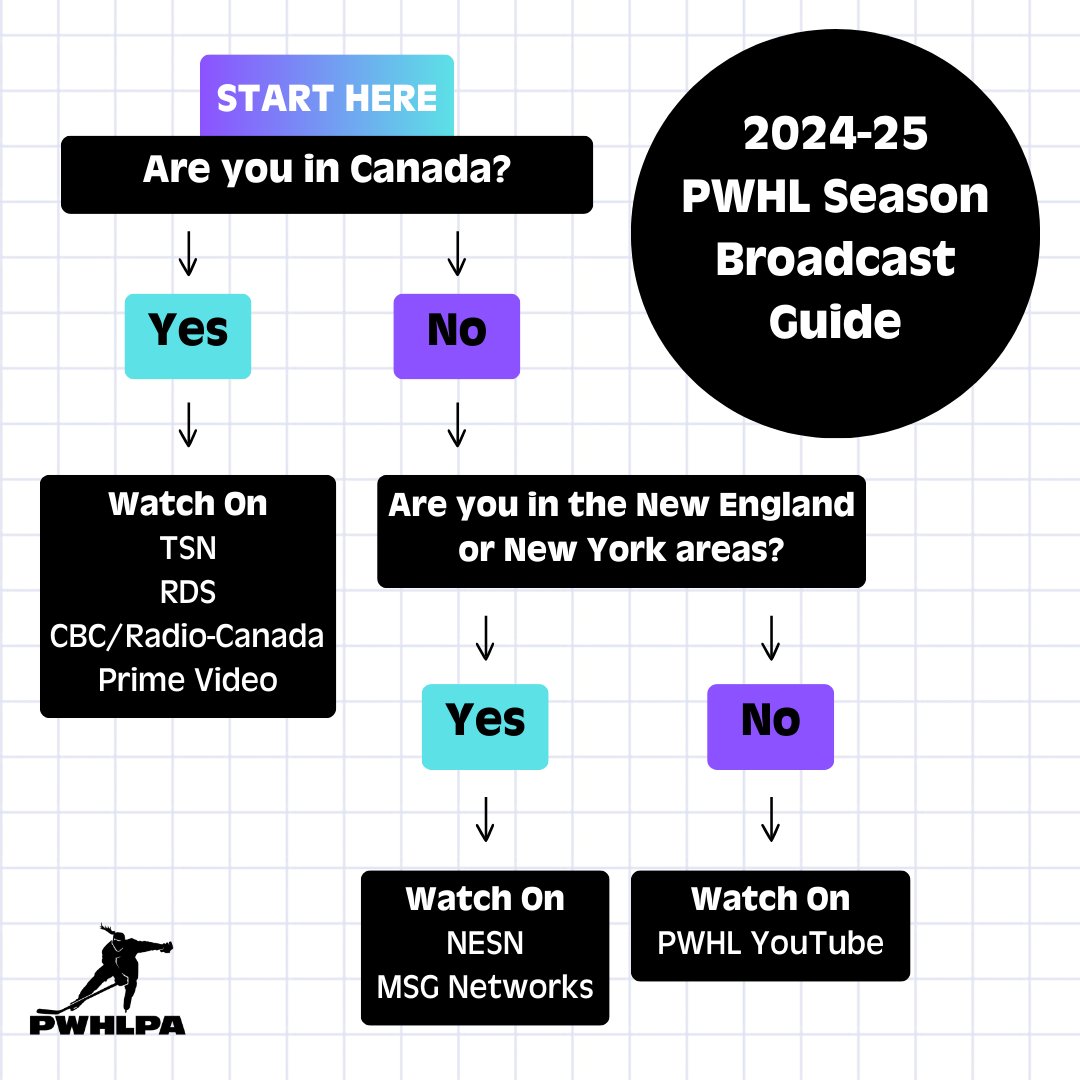 START HERE

Are you in Canada?

2024-25 PWHL Season Broadcast Guide

Yes

No

Watch On
TSN
RDS
CBC/Radio-Canada
Prime Video

Are you in the New England or New York areas?

Yes

No

Watch On
NESN
MSG Networks

Watch On
PWHL YouTube

PWHLPA